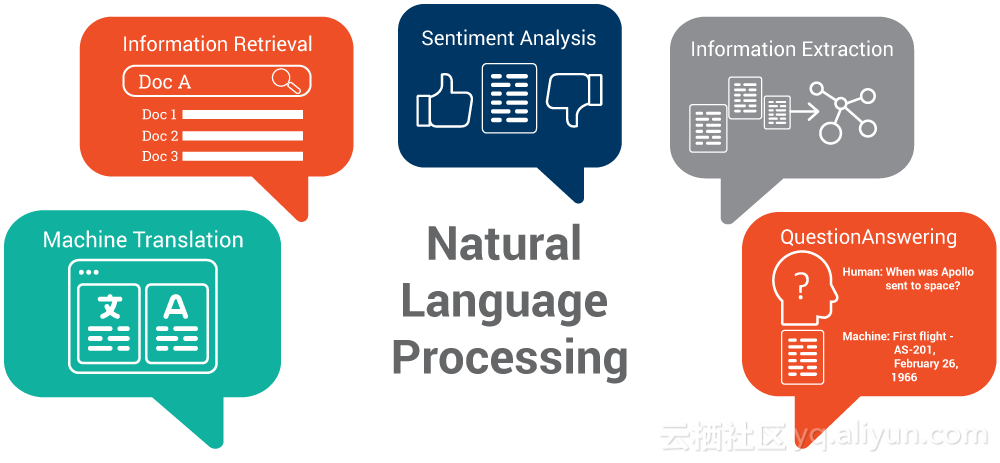 Information Retrieval

Doc A

Doc 1
Doc 2
Doc 3

Sentiment Analysis

Information Extraction

Machine Translation

文

A

Natural Language Processing

QuestionAnswering

?

Human: When was Apollo sent to space?

Machine: First flight - AS-201, February 26, 1966

云栖社区 yq.aliyun.com